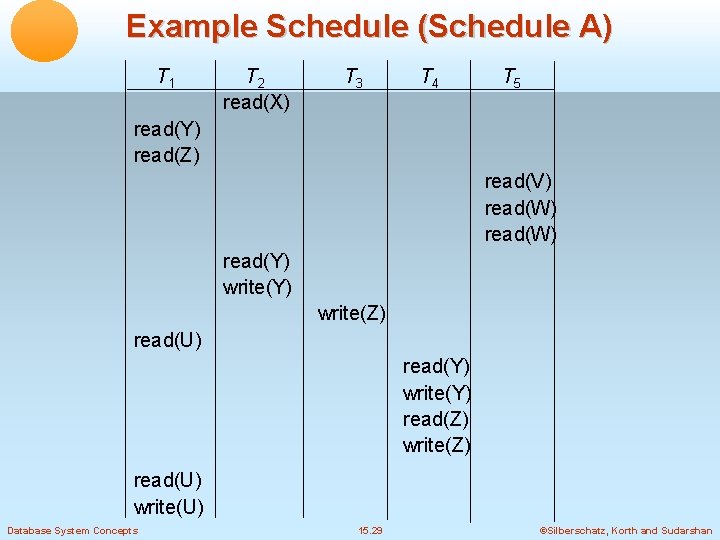 Example Schedule (Schedule A)

| $T_1$ | $T_2$ | $T_3$ | $T_4$ | $T_5$ |
|---|---|---|---|---|
| | read(X) | | | |
| read(Y) | | | | |
| read(Z) | | | | |
| | | | | read(V) |
| | | | | read(W) |
| | | | | read(W) |
| | read(Y) | | | |
| | write(Y) | | | |
| | | write(Z) | | |
| read(U) | | | | |
| | | | read(Y) | |
| | | | write(Y) | |
| | | | read(Z) | |
| | | | write(Z) | |
| read(U) | | | | |
| write(U) | | | | |

Database System Concepts 15.29 ©Silberschatz, Korth and Sudarshan